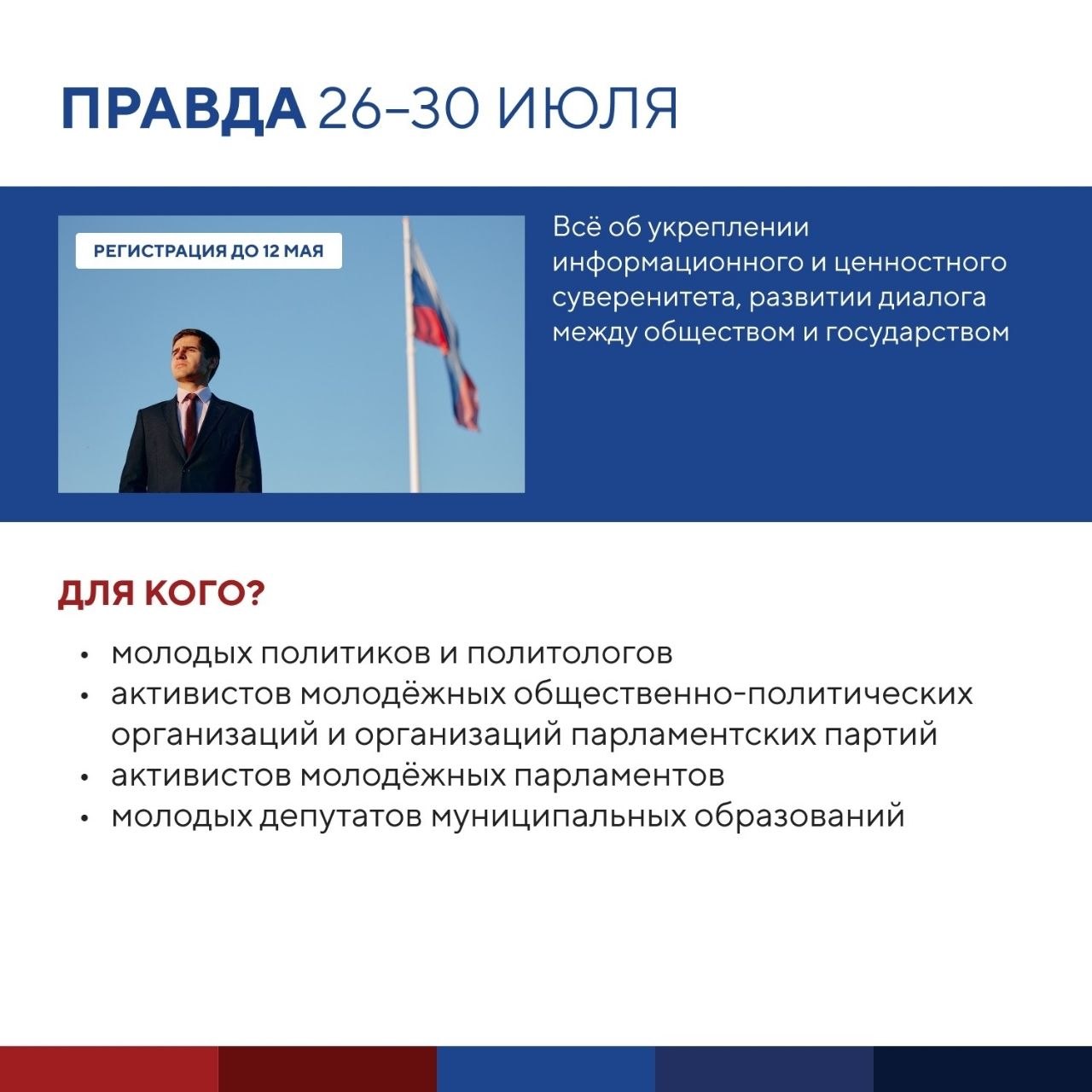 ПРАВДА 26–30 ИЮЛЯ

РЕГИСТРАЦИЯ ДО 12 МАЯ

Всё об укреплении информационного и ценностного суверенитета, развитии диалога между обществом и государством

ДЛЯ КОГО?

• молодых политиков и политологов
• активистов молодёжных общественно-политических организаций и организаций парламентских партий
• активистов молодёжных парламентов
• молодых депутатов муниципальных образований